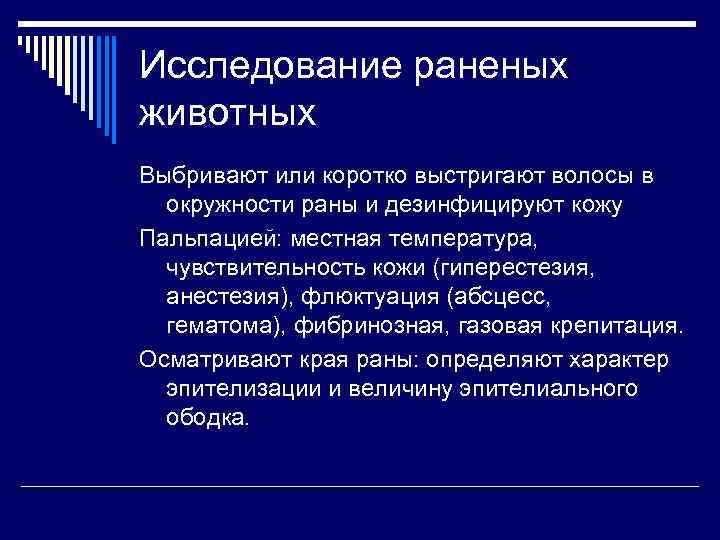 Исследование раненых животных

Выбривают или коротко выстригают волосы в окружности раны и дезинфицируют кожу

Пальпацией: местная температура, чувствительность кожи (гиперестезия, анестезия), флюктуация (абсцесс, гематома), фибринозная, газовая крепитация.

Осматривают края раны: определяют характер эпителизации и величину эпителиального ободка.